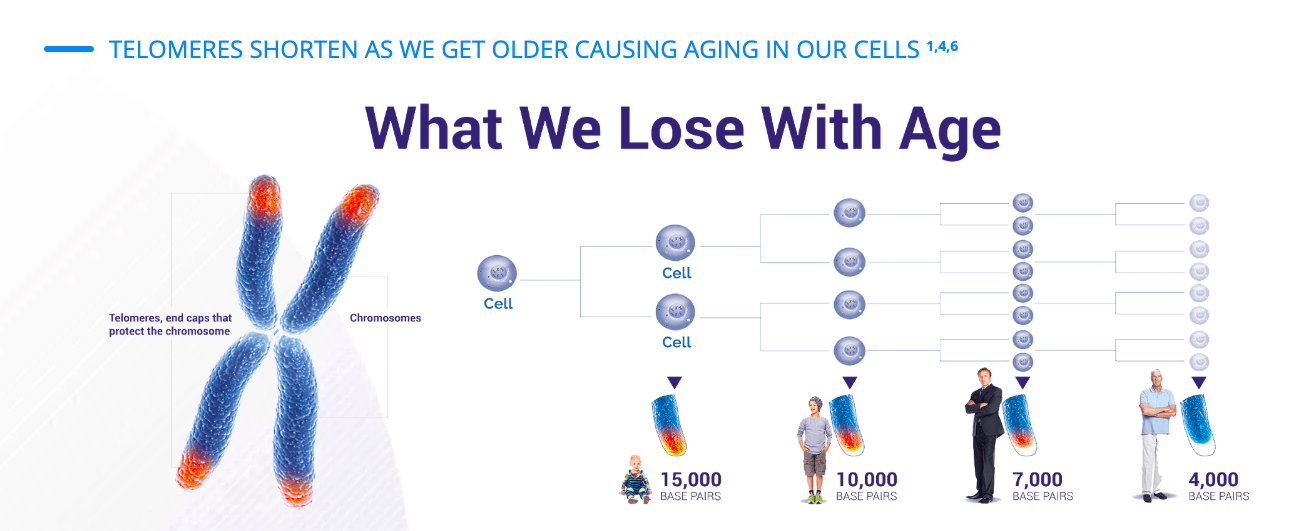 TELOMERES SHORTEN AS WE GET OLDER CAUSING AGING IN OUR CELLS $^{1,4,6}$

What We Lose With Age

Telomeres, end caps that protect the chromosome

Chromosomes

Cell

Cell

Cell

15,000 BASE PAIRS

10,000 BASE PAIRS

7,000 BASE PAIRS

4,000 BASE PAIRS